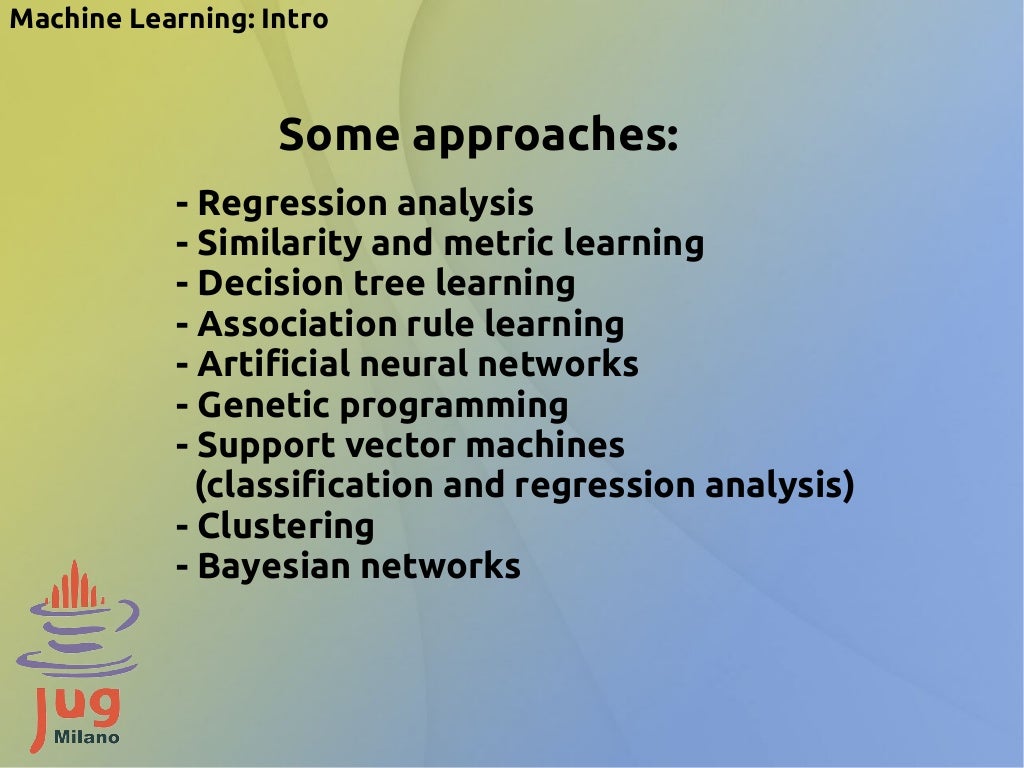 Machine Learning: Intro

Some approaches:

- Regression analysis
- Similarity and metric learning
- Decision tree learning
- Association rule learning
- Artificial neural networks
- Genetic programming
- Support vector machines (classification and regression analysis)
- Clustering
- Bayesian networks

Jug
Milano